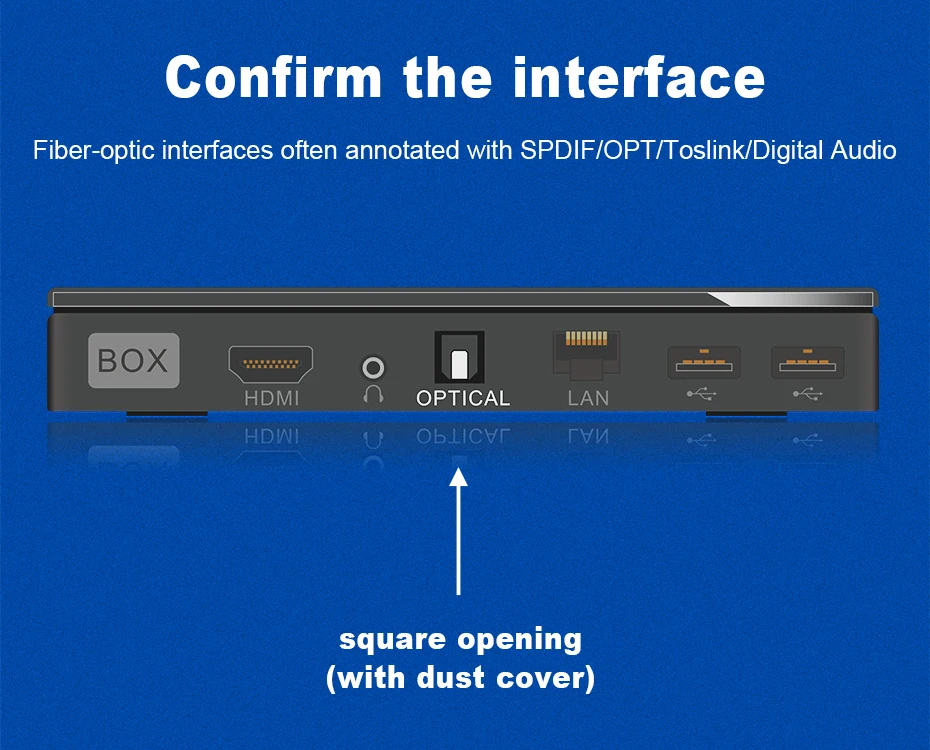 Confirm the interface

Fiber-optic interfaces often annotated with SPDIF/OPT/Toslink/Digital Audio

BOX

HDMI

OPTICAL

LAN

square opening
(with dust cover)